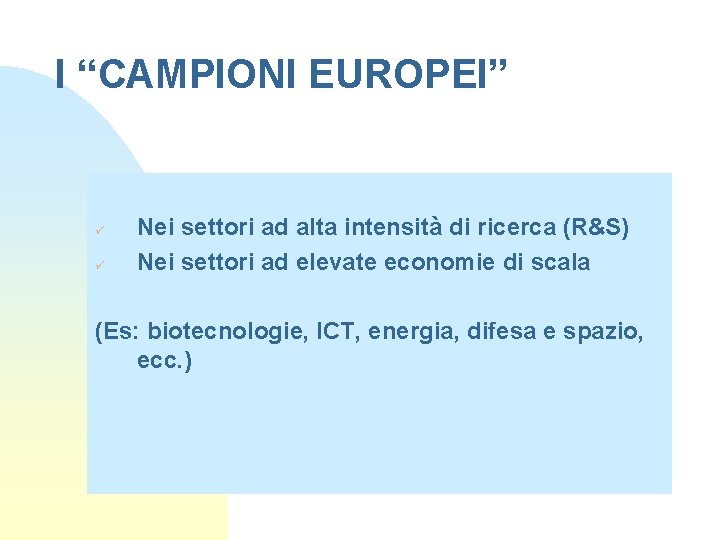 I “CAMPIONI EUROPEI”

✓ Nei settori ad alta intensità di ricerca (R&S)
✓ Nei settori ad elevate economie di scala

(Es: biotecnologie, ICT, energia, difesa e spazio, ecc.)